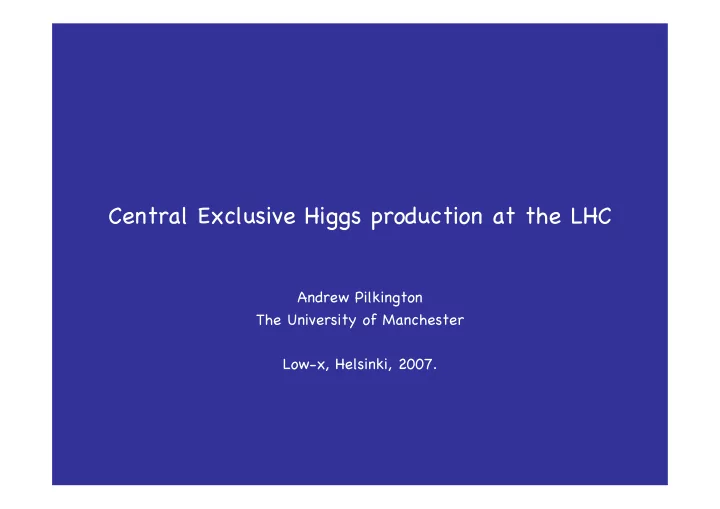 Central Exclusive Higgs production at the LHC

Andrew Pilkington
The University of Manchester

Low-x, Helsinki, 2007.